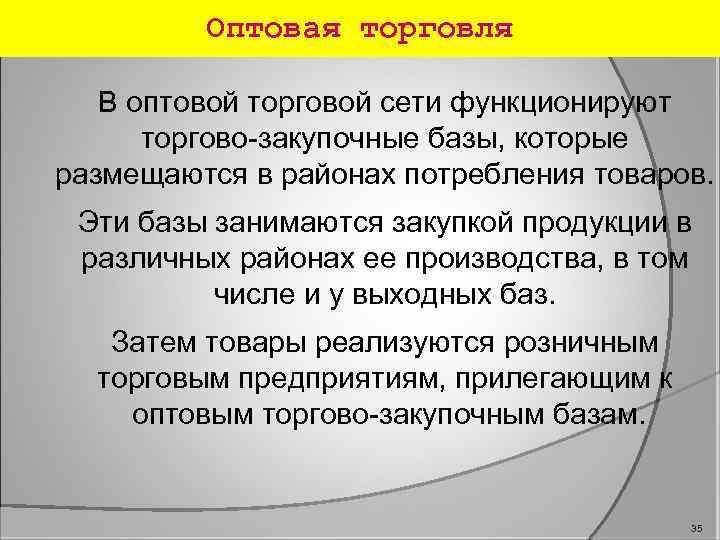 Оптовая торговля

В оптовой торговой сети функционируют торгово-закупочные базы, которые размещаются в районах потребления товаров.

Эти базы занимаются закупкой продукции в различных районах ее производства, в том числе и у выходных баз.

Затем товары реализуются розничным торговым предприятиям, прилегающим к оптовым торгово-закупочным базам.

35